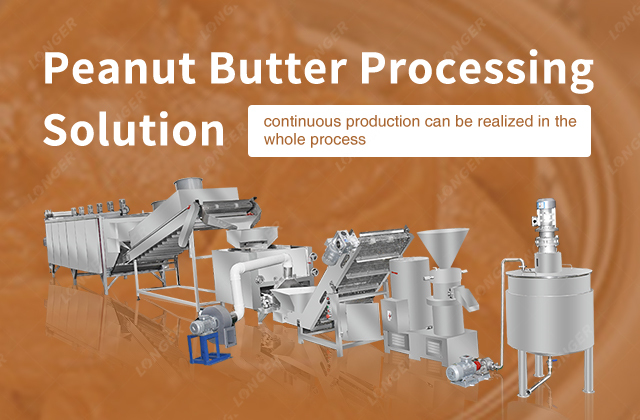 Peanut Butter Processing Solution

continuous production can be realized in the whole process

LONGER